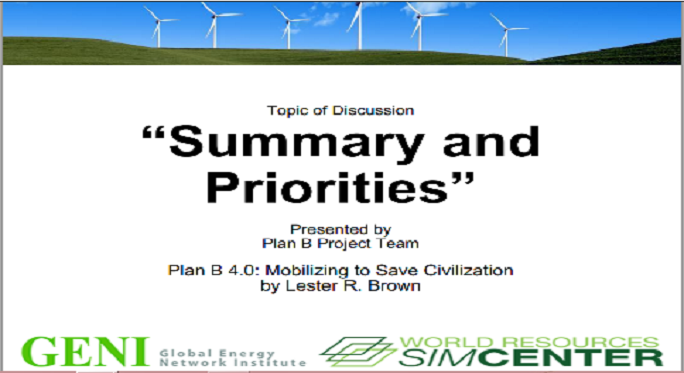 Topic of Discussion

“Summary and Priorities”

Presented by
Plan B Project Team

Plan B 4.0: Mobilizing to Save Civilization
by Lester R. Brown

GENI Global Energy Network Institute

WORLD RESOURCES SIMCENTER